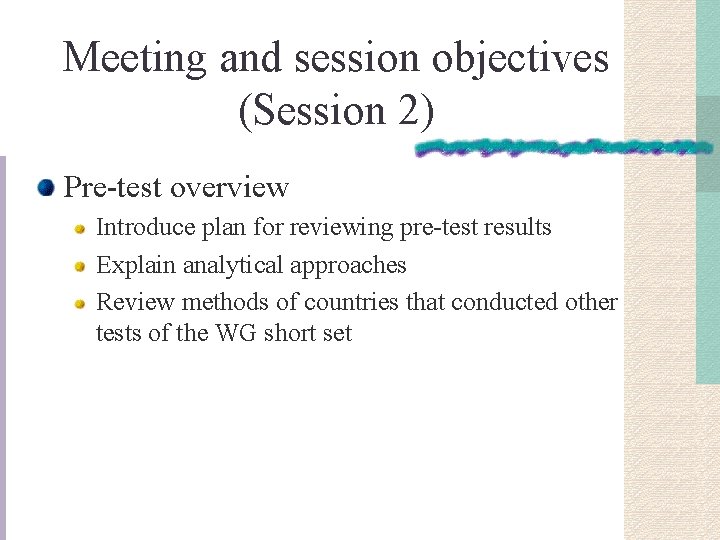 Meeting and session objectives (Session 2)

Pre-test overview

Introduce plan for reviewing pre-test results

Explain analytical approaches

Review methods of countries that conducted other tests of the WG short set